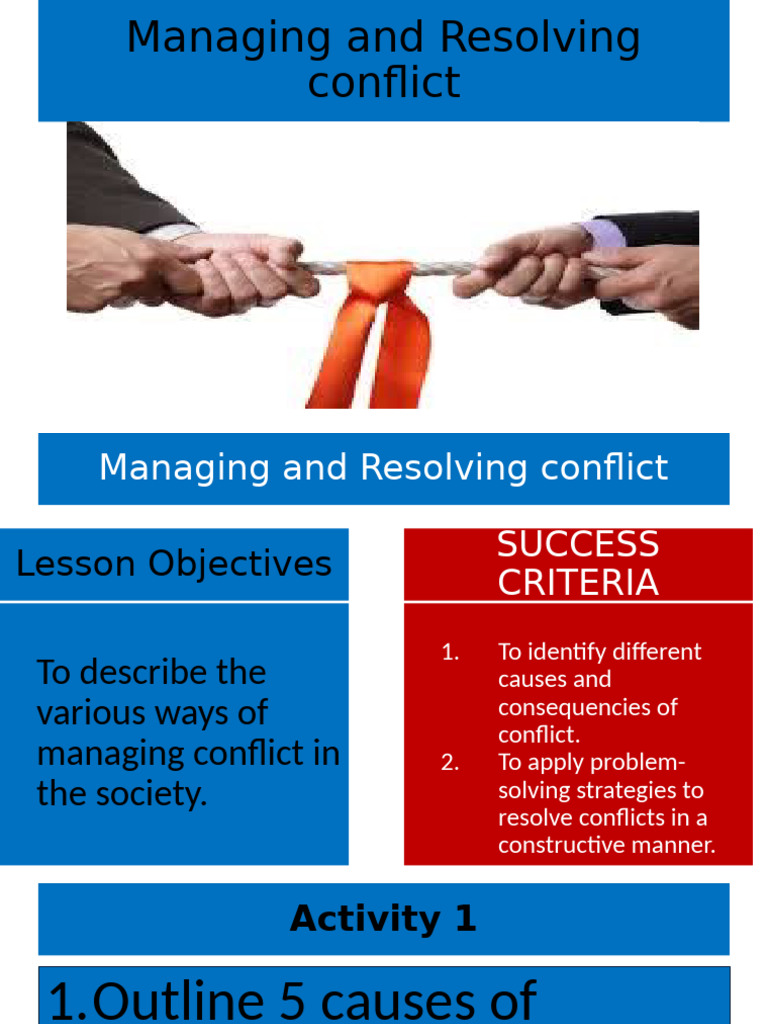 Managing and Resolving conflict

Managing and Resolving conflict

Lesson Objectives

To describe the various ways of managing conflict in the society.

SUCCESS CRITERIA

1. To identify different causes and consequencies of conflict.
2. To apply problem-solving strategies to resolve conflicts in a constructive manner.

Activity 1

1.Outline 5 causes of